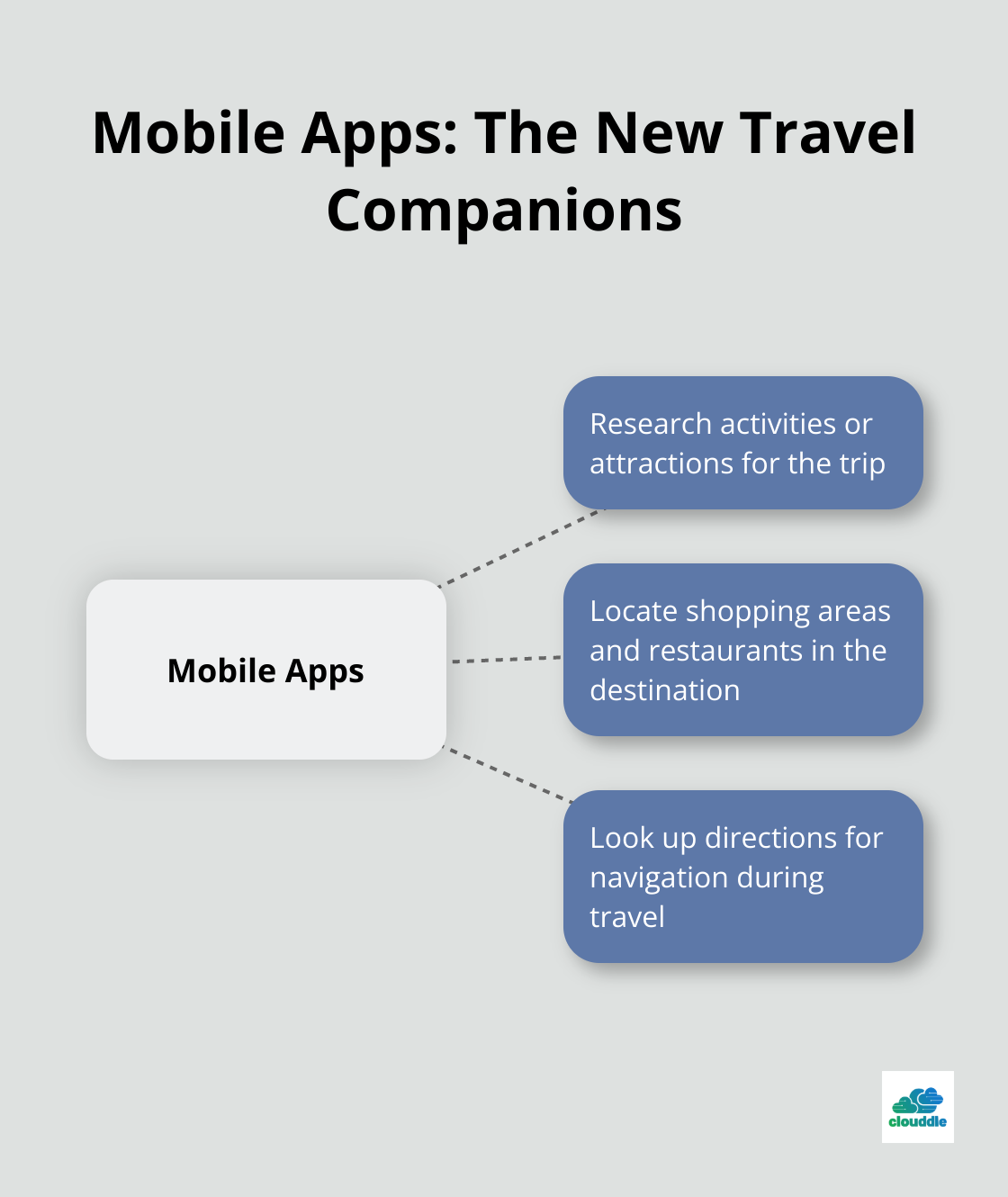 Mobile Apps: The New Travel Companions

Mobile Apps

Research activities or attractions for the trip

Locate shopping areas and restaurants in the destination

Look up directions for navigation during travel

clouddle